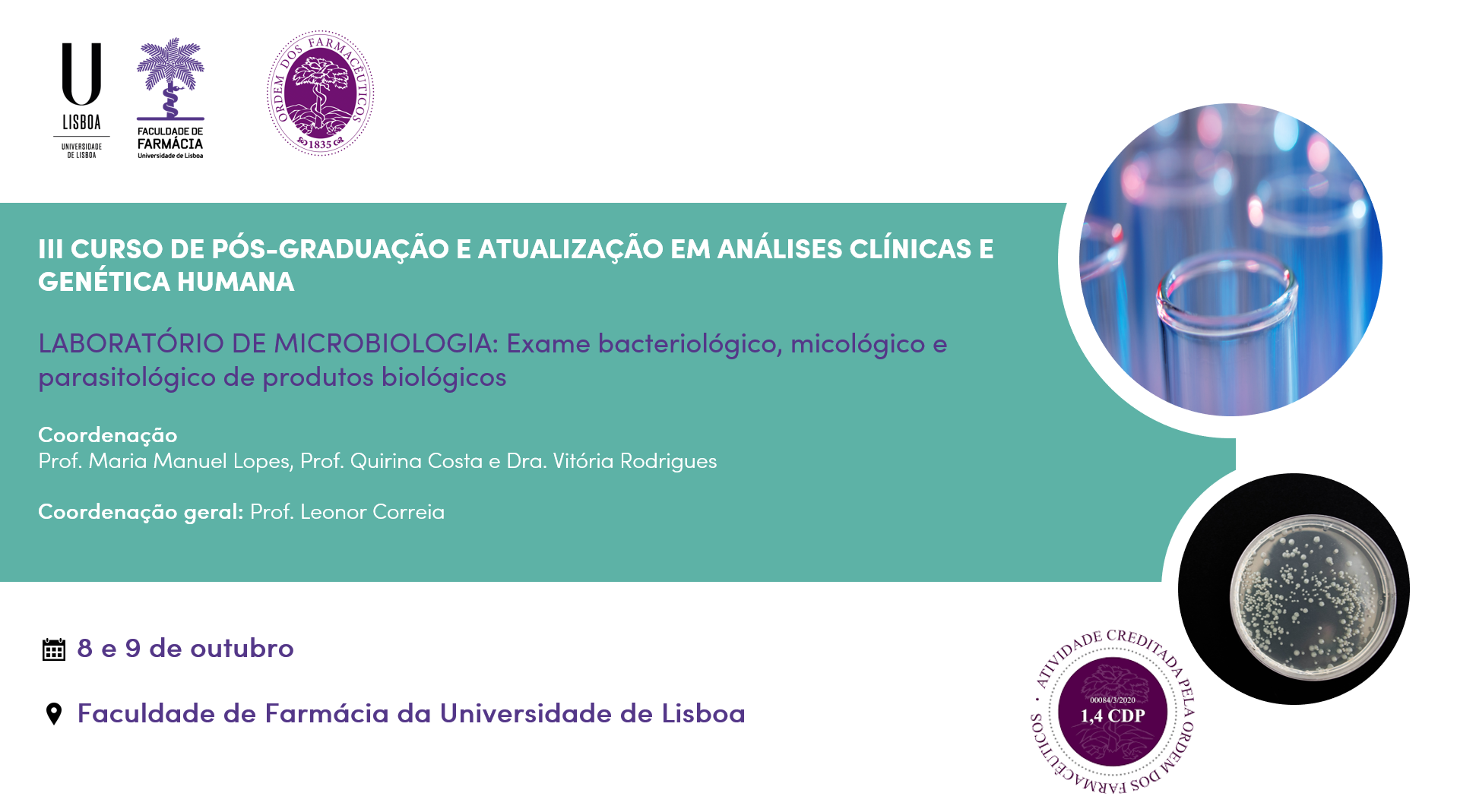 U LISBOA UNIVERSIDADE DE LISBOA

FACULDADE DE FARMÁCIA Universidade de Lisboa

ORDEM DOS FARMACEUTICOS 1835

III CURSO DE PÓS-GRADUAÇÃO E ATUALIZAÇÃO EM ANÁLISES CLÍNICAS E GENÉTICA HUMANA

LABORATÓRIO DE MICROBIOLOGIA: Exame bacteriológico, micológico e parasitológico de produtos biológicos

Coordenação
Prof. Maria Manuel Lopes, Prof. Quirina Costa e Dra. Vitória Rodrigues

Coordenação geral: Prof. Leonor Correia

8 e 9 de outubro

Faculdade de Farmácia da Universidade de Lisboa

ATIVIDADE CREDITADA PELA ORDEM DOS FARMACEUTICOS
00084/3/2020
1,4 CDP